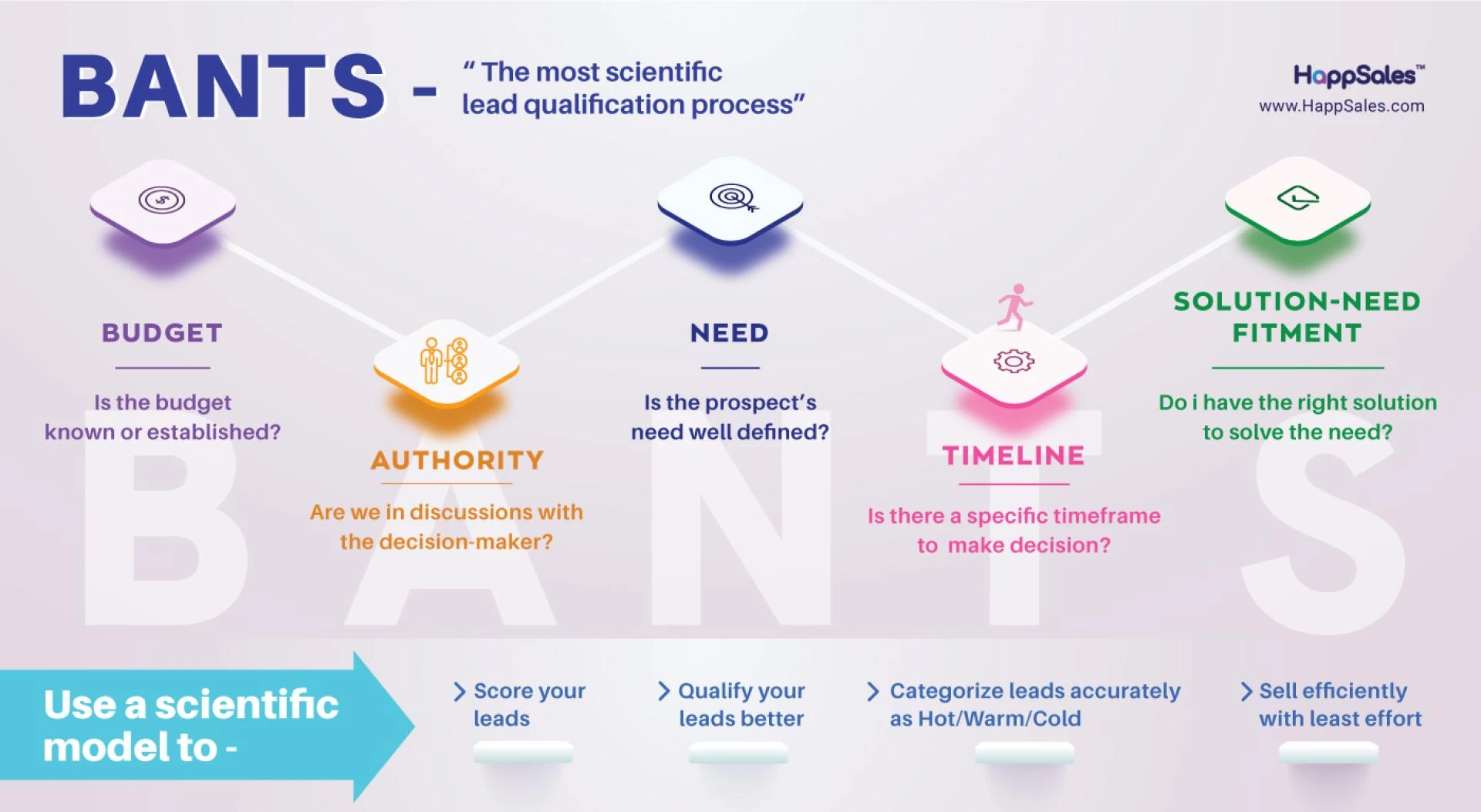 BANTS - " The most scientific lead qualification process"

HappSales™
www.HappSales.com

BUDGET

Is the budget known or established?

AUTHORITY

Are we in discussions with the decision-maker?

NEED

Is the prospect's need well defined?

TIMELINE

Is there a specific timeframe to make decision?

SOLUTION-NEED FITMENT

Do i have the right solution to solve the need?

B A N T S

Use a scientific model to -

> Score your leads

> Qualify your leads better

> Categorize leads accurately as Hot/Warm/Cold

> Sell efficiently with least effort